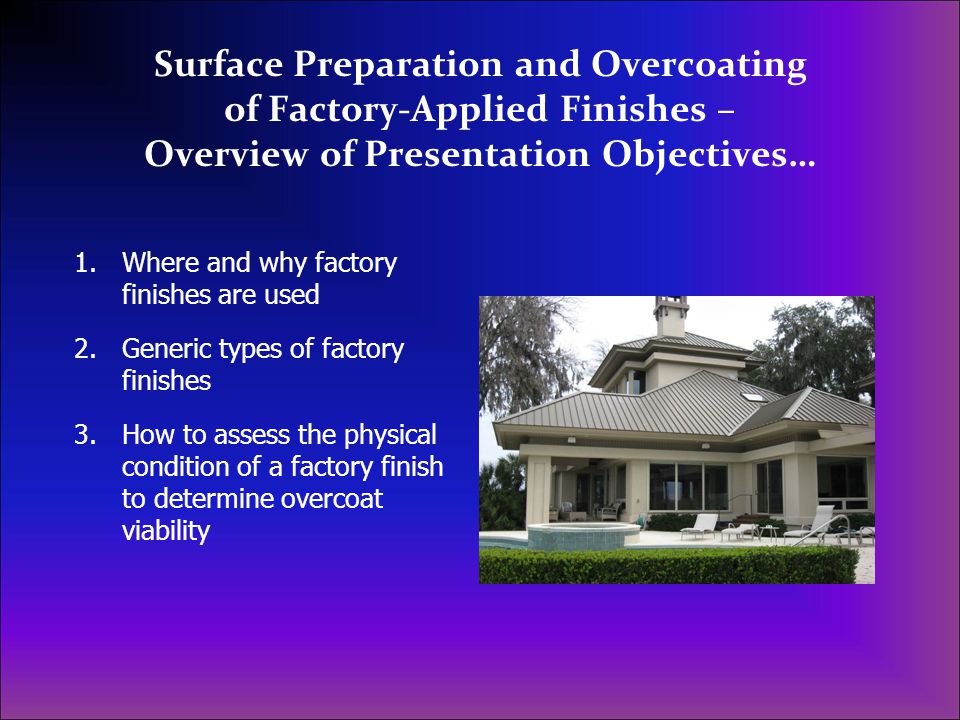 Surface Preparation and Overcoating of Factory-Applied Finishes – Overview of Presentation Objectives…

1. Where and why factory finishes are used

2. Generic types of factory finishes

3. How to assess the physical condition of a factory finish to determine overcoat viability